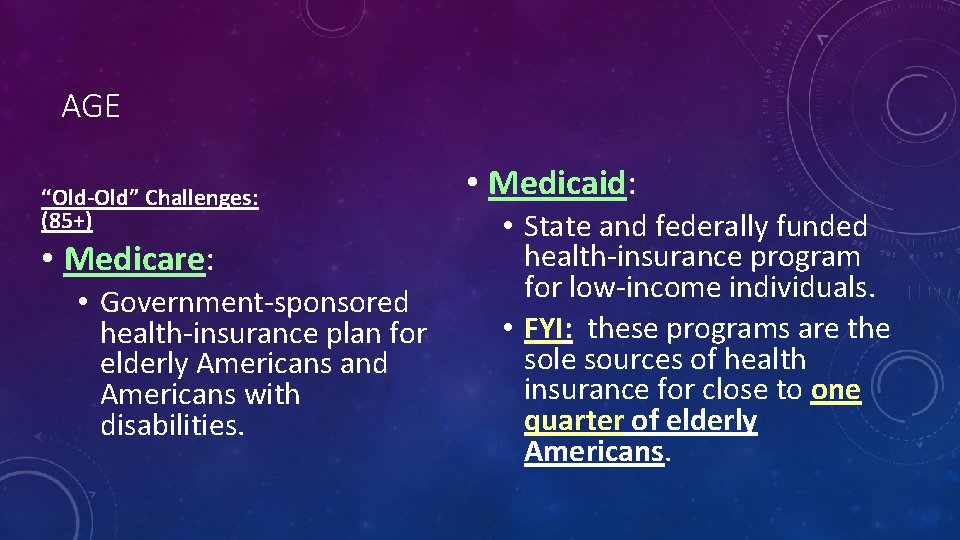 AGE

“Old-Old” Challenges: (85+)

• Medicare:

• Government-sponsored health-insurance plan for elderly Americans and Americans with disabilities.

• Medicaid:

• State and federally funded health-insurance program for low-income individuals.

• FYI: these programs are the sole sources of health insurance for close to one quarter of elderly Americans.